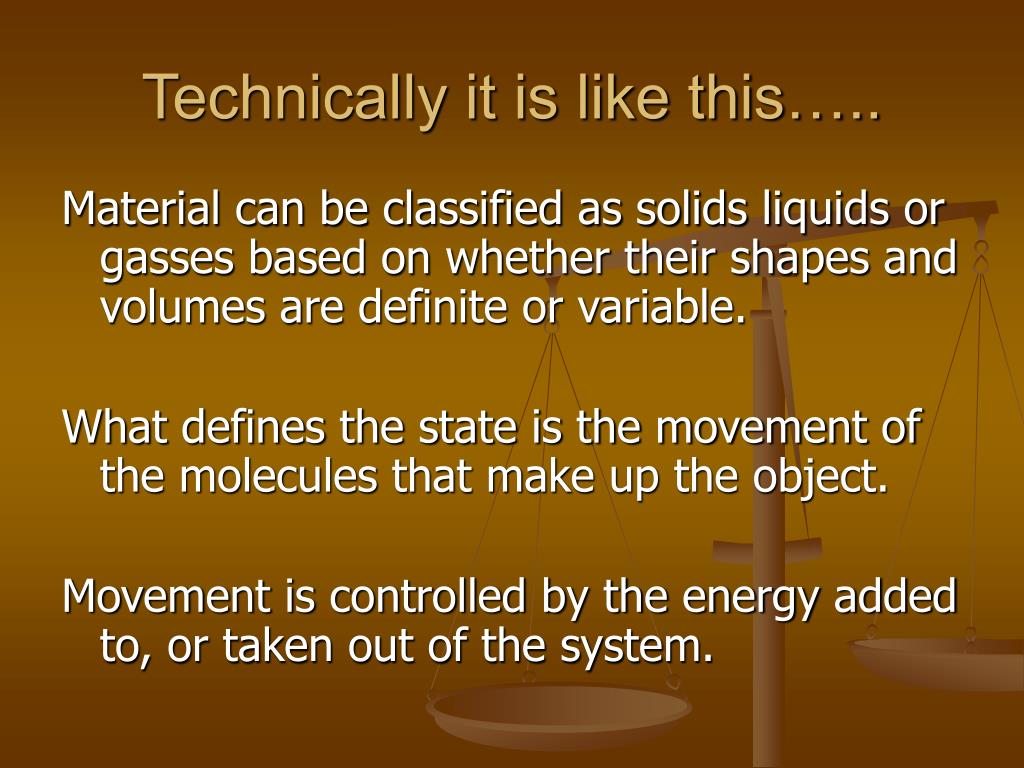 Technically it is like this…..

Material can be classified as solids liquids or gasses based on whether their shapes and volumes are definite or variable.

What defines the state is the movement of the molecules that make up the object.

Movement is controlled by the energy added to, or taken out of the system.